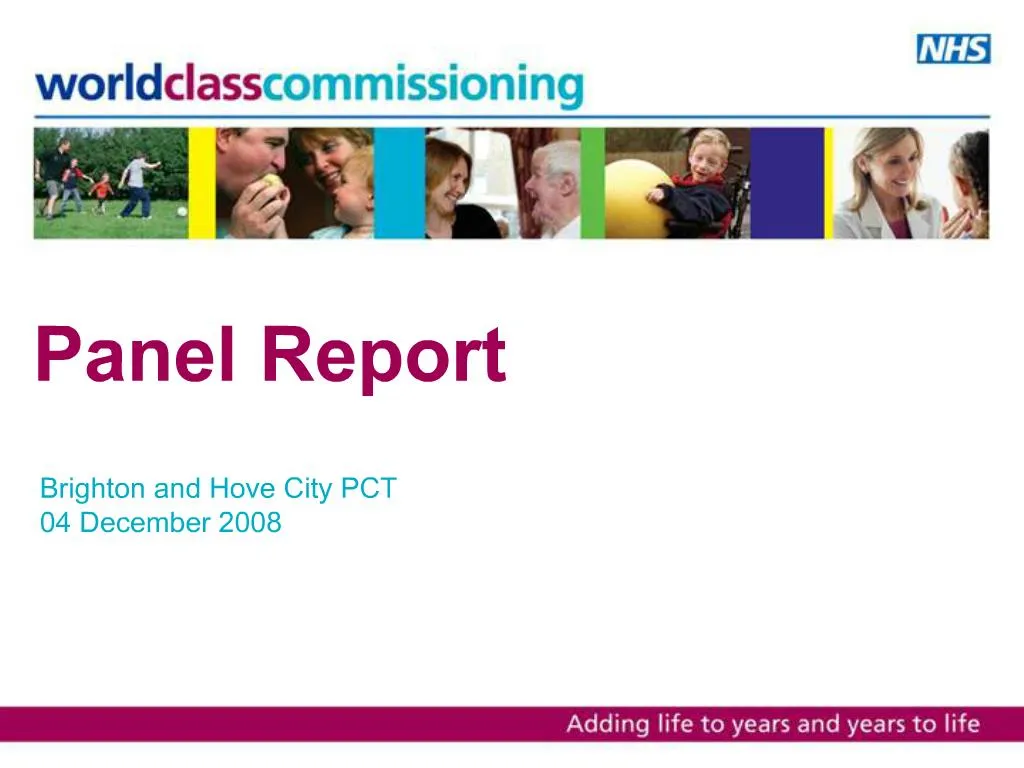 NHS

worldclasscommissioning

Panel Report

Brighton and Hove City PCT
04 December 2008

Adding life to years and years to life